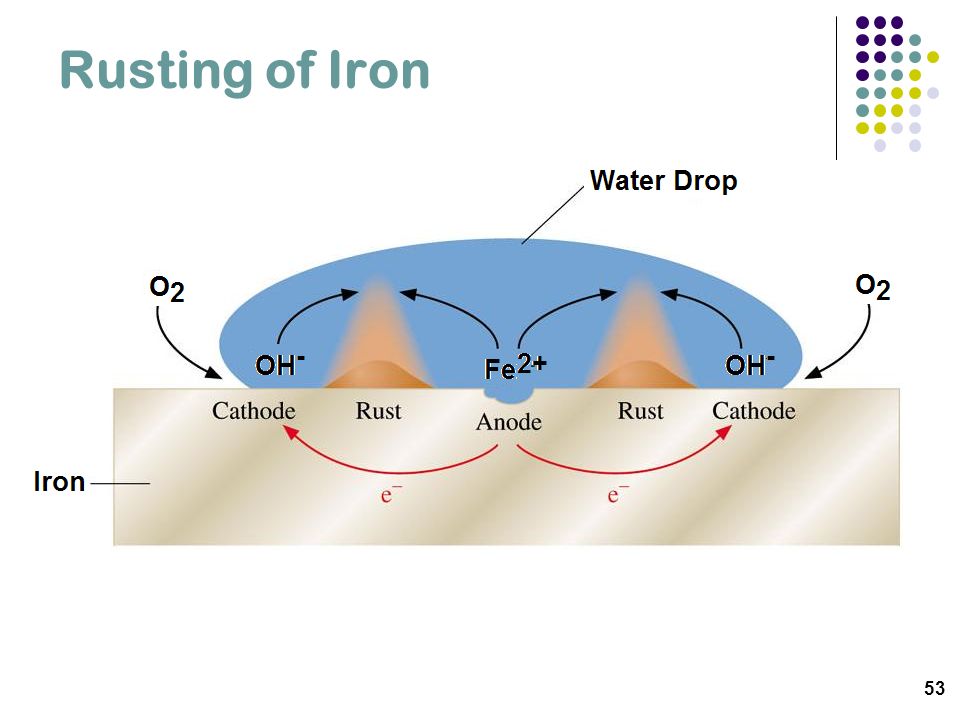 Rusting of Iron

Water Drop

$O_2$

$O_2$

$OH^-$

$Fe^{2+}$

$OH^-$

Cathode

Rust

Anode

Rust

Cathode

Iron

$e^-$

$e^-$

53